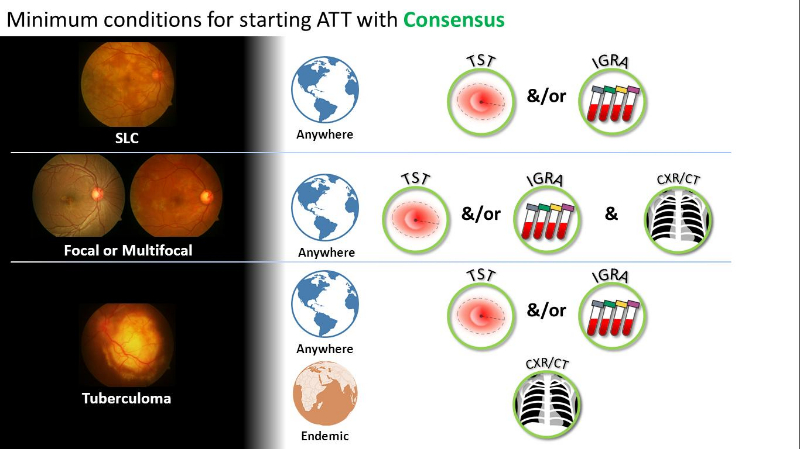 Minimum conditions for starting ATT with Consensus

SLC

Anywhere

TST

&/or

IGRA

Focal or Multifocal

Anywhere

TST

&/or

IGRA

&

CXR/CT

Tuberculoma

Anywhere

TST

&/or

IGRA

Endemic

CXR/CT